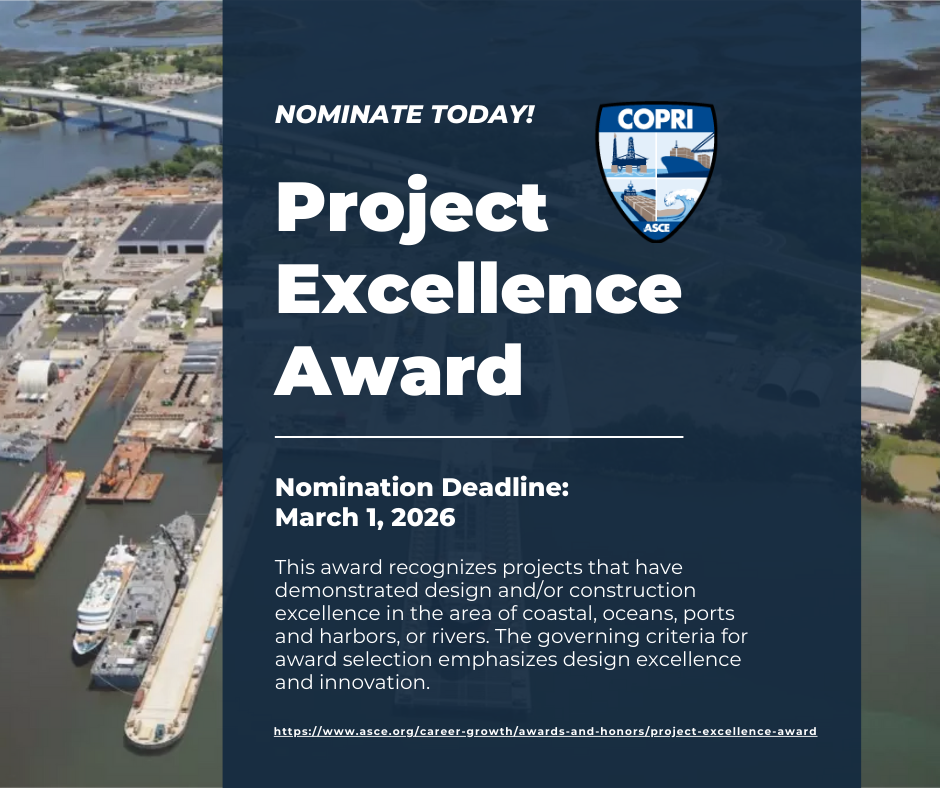 NOMINATE TODAY!

COPRI

ASCE

Project Excellence Award

Nomination Deadline: March 1, 2026

This award recognizes projects that have demonstrated design and/or construction excellence in the area of coastal, oceans, ports and harbors, or rivers. The governing criteria for award selection emphasizes design excellence and innovation.

https://www.asce.org/career-growth/awards-and-honors/project-excellence-award